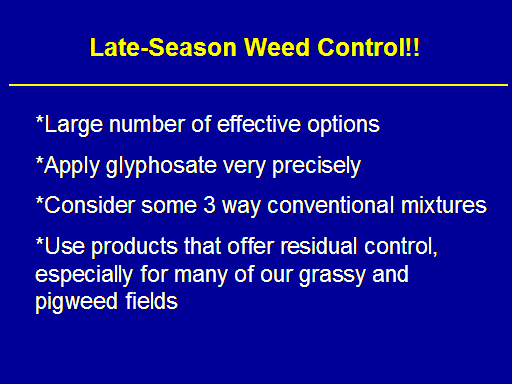 Late-Season Weed Control!!

*Large number of effective options

*Apply glyphosate very precisely

*Consider some 3 way conventional mixtures

*Use products that offer residual control, especially for many of our grassy and pigweed fields